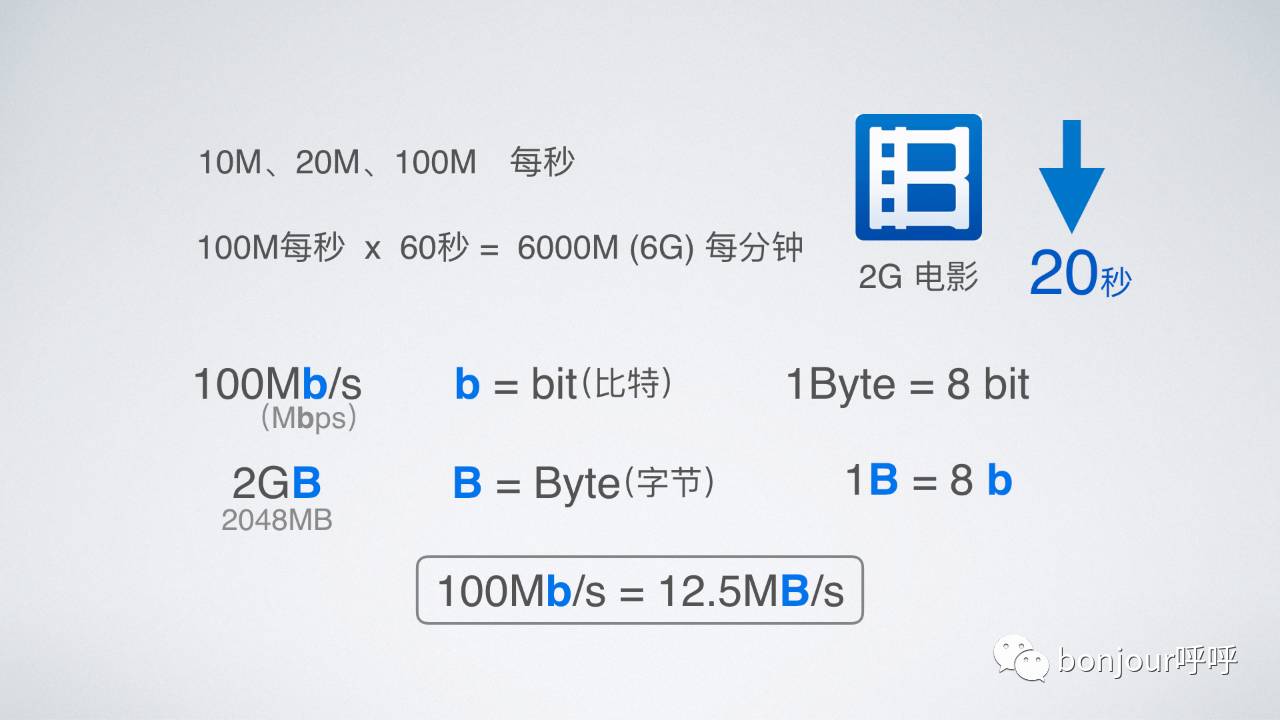 10M、20M、100M　每秒

100M每秒 x 60秒 = 6000M (6G) 每分钟

2G 电影

20秒

100Mb/s
(Mbps)

b = bit(比特)

1Byte = 8 bit

2GB
2048MB

B = Byte(字节)

1B = 8 b

100Mb/s = 12.5MB/s

bonjour呼呼